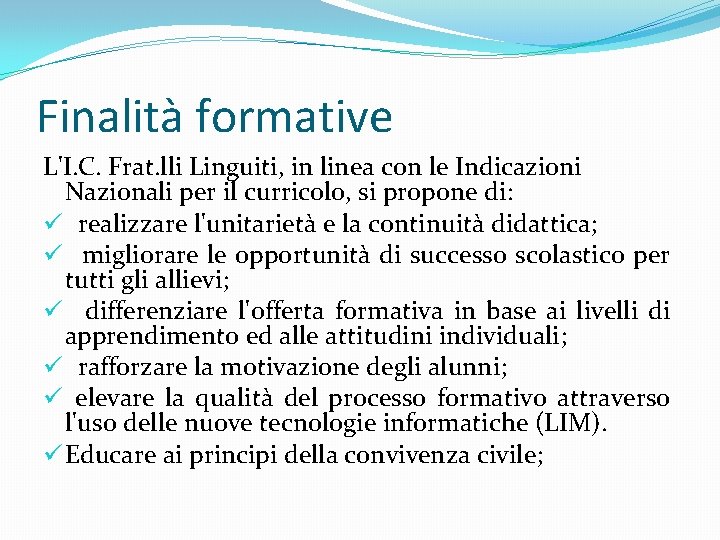 Finalità formative

L'I.C. Frat.lli Linguiti, in linea con le Indicazioni Nazionali per il curricolo, si propone di:

✓ realizzare l'unitarietà e la continuità didattica;
✓ migliorare le opportunità di successo scolastico per tutti gli allievi;
✓ differenziare l'offerta formativa in base ai livelli di apprendimento ed alle attitudini individuali;
✓ rafforzare la motivazione degli alunni;
✓ elevare la qualità del processo formativo attraverso l'uso delle nuove tecnologie informatiche (LIM).
✓ Educare ai principi della convivenza civile;